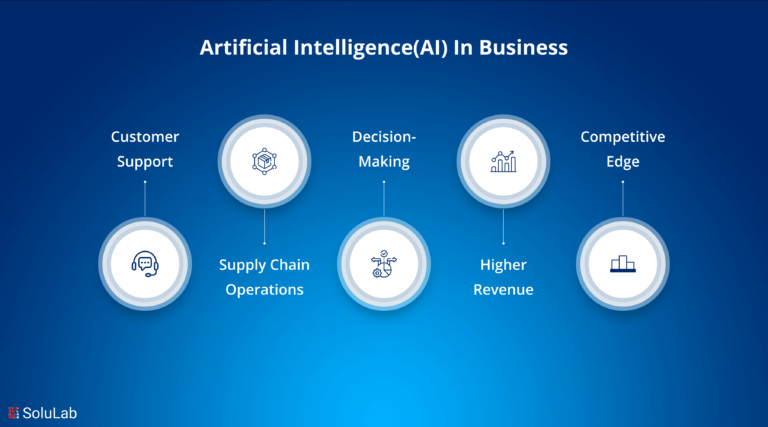 Artificial Intelligence(AI) In Business

Customer Support

Supply Chain Operations

Decision-Making

Higher Revenue

Competitive Edge

SoluLab